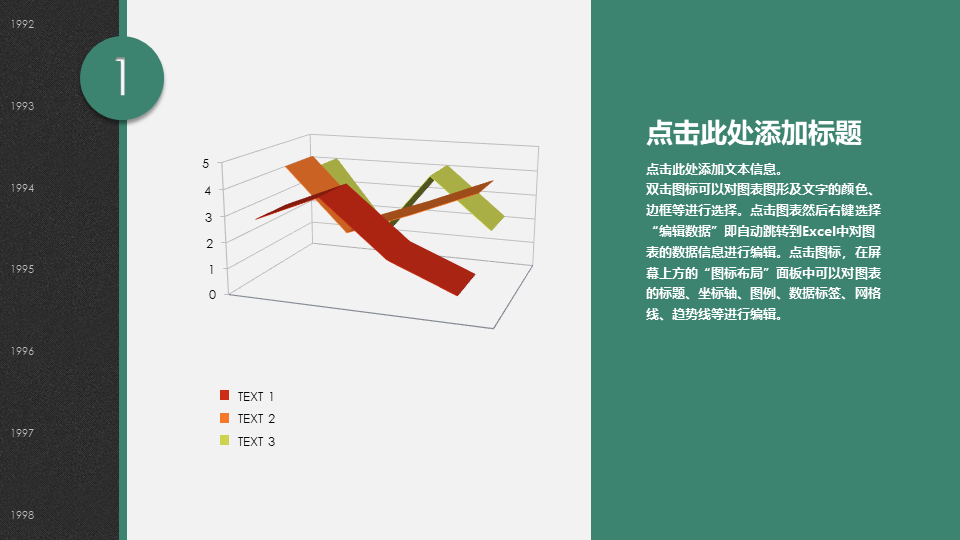 1992

1993

1994

1995

1996

1997

1998

1

5
4
3
2
1
0

TEXT 1
TEXT 2
TEXT 3

点击此处添加标题

点击此处添加文本信息。
双击图标可以对图表图形及文字的颜色、边框等进行选择。点击图表然后右键选择“编辑数据”即自动跳转到Excel中对图表的数据信息进行编辑。点击图标，在屏幕上方的“图标布局”面板中可以对图表的标题、坐标轴、图例、数据标签、网格线、趋势线等进行编辑。